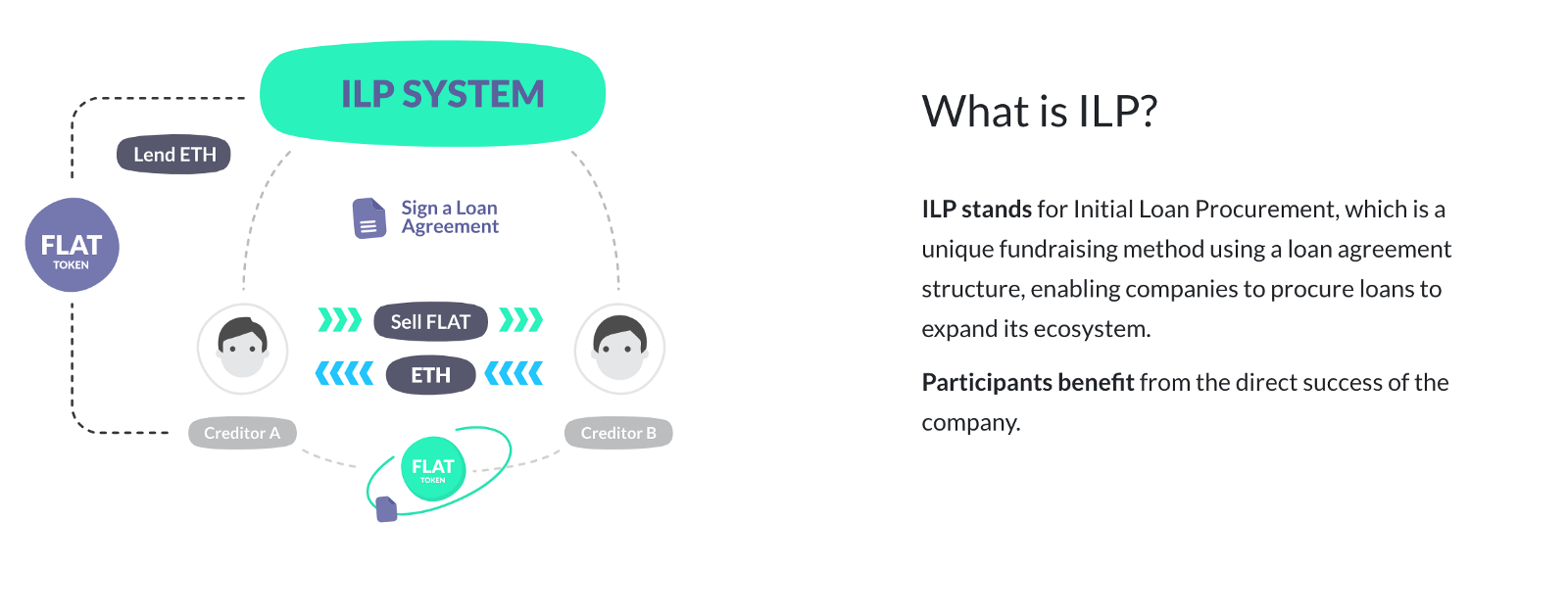 ILP SYSTEM

Lend ETH

FLAT
TOKEN

Sign a Loan Agreement

Sell FLAT

ETH

Creditor A

Creditor B

FLAT
TOKEN

What is ILP?

ILP stands for Initial Loan Procurement, which is a unique fundraising method using a loan agreement structure, enabling companies to procure loans to expand its ecosystem.

Participants benefit from the direct success of the company.